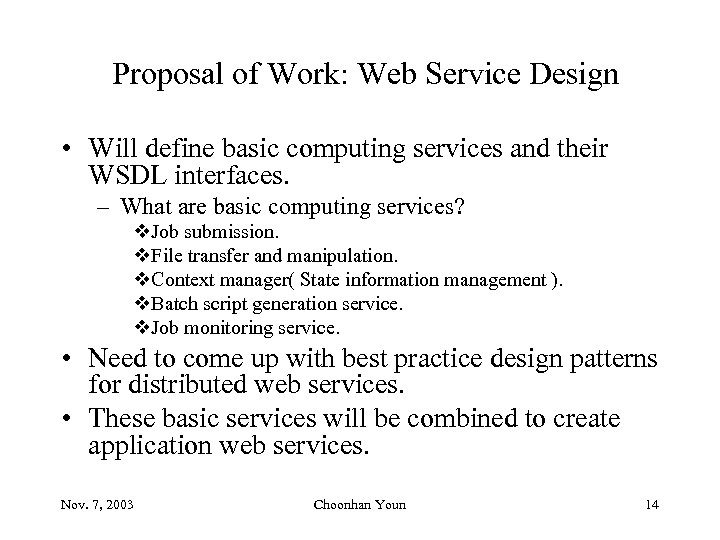 Proposal of Work: Web Service Design

• Will define basic computing services and their WSDL interfaces.

– What are basic computing services?

❖Job submission.

❖File transfer and manipulation.

❖Context manager( State information management ).

❖Batch script generation service.

❖Job monitoring service.

• Need to come up with best practice design patterns for distributed web services.

• These basic services will be combined to create application web services.

Nov. 7, 2003

Choonhan Youn

14